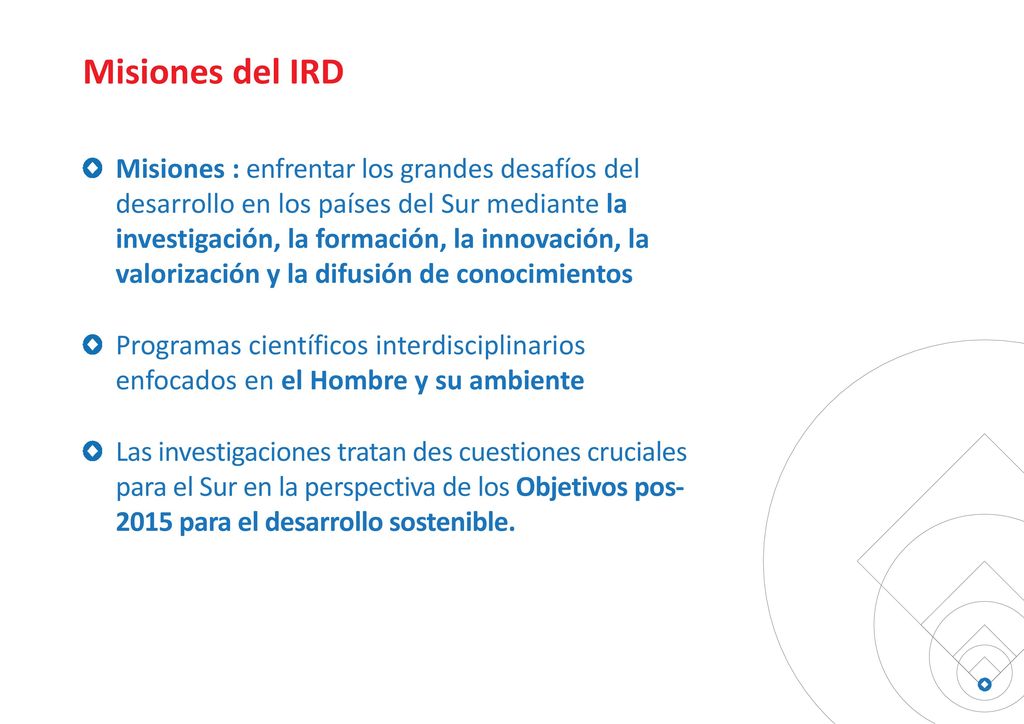 Misiones del IRD

Misiones : enfrentar los grandes desafíos del desarrollo en los países del Sur mediante la investigación, la formación, la innovación, la valorización y la difusión de conocimientos

Programas científicos interdisciplinarios enfocados en el Hombre y su ambiente

Las investigaciones tratan des cuestiones cruciales para el Sur en la perspectiva de los Objetivos pos-2015 para el desarrollo sostenible.